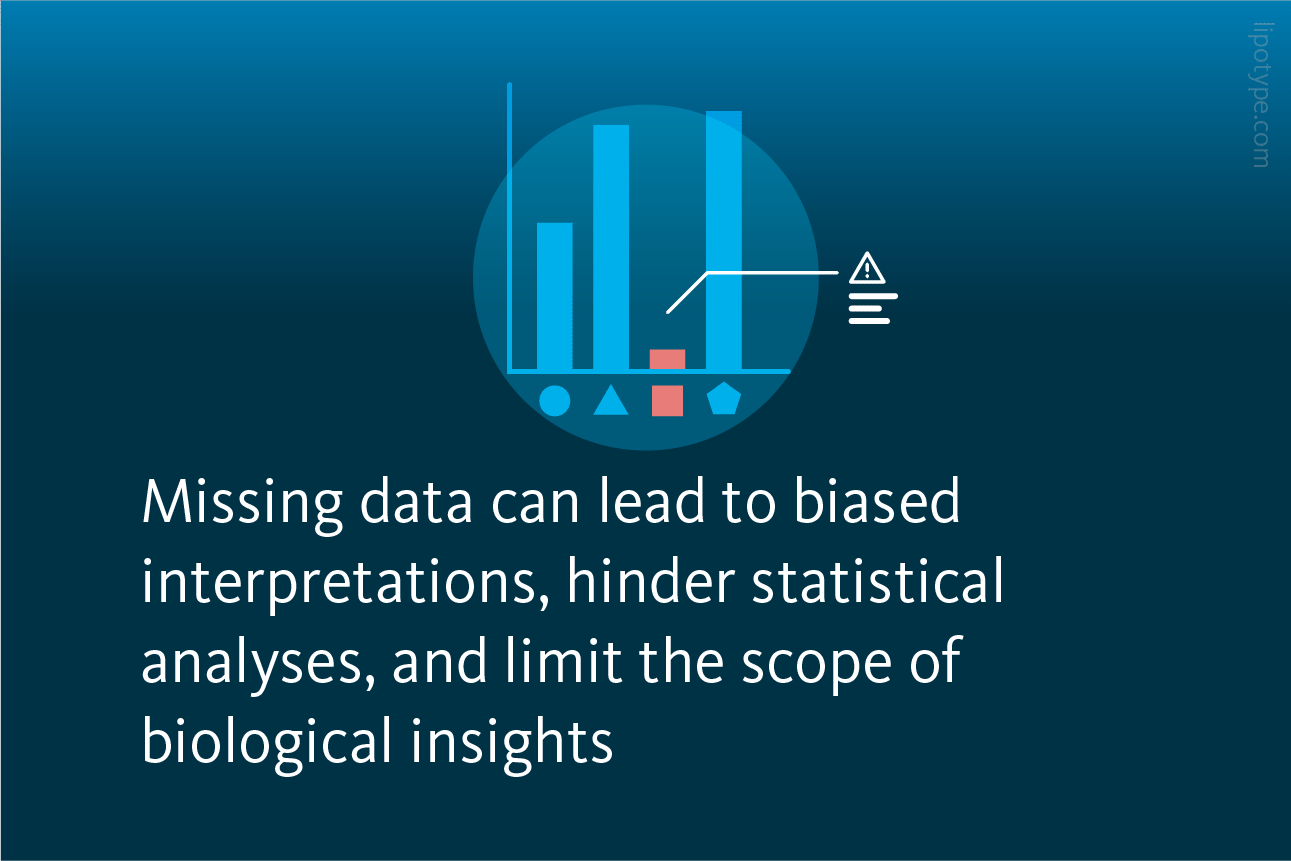 lipotype.com

Missing data can lead to biased interpretations, hinder statistical analyses, and limit the scope of biological insights